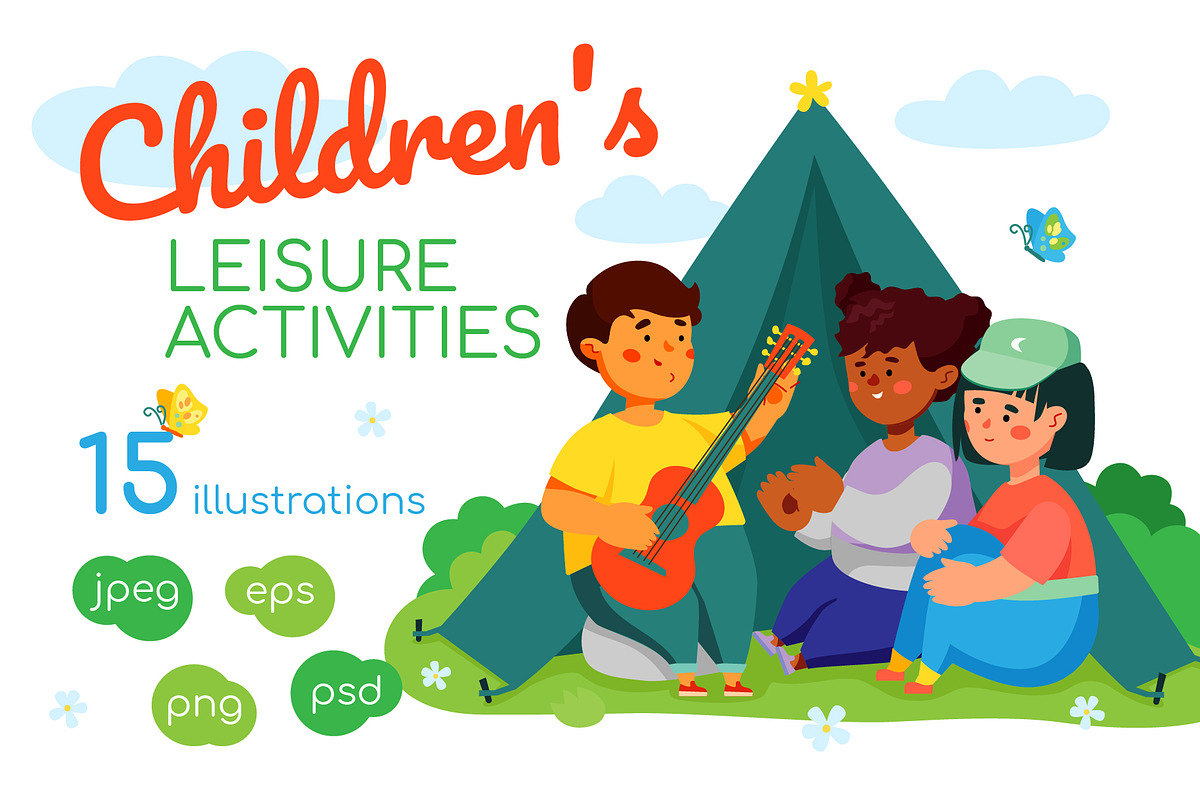 Children's
LEISURE ACTIVITIES
15 illustrations
jpeg
eps
png
psd